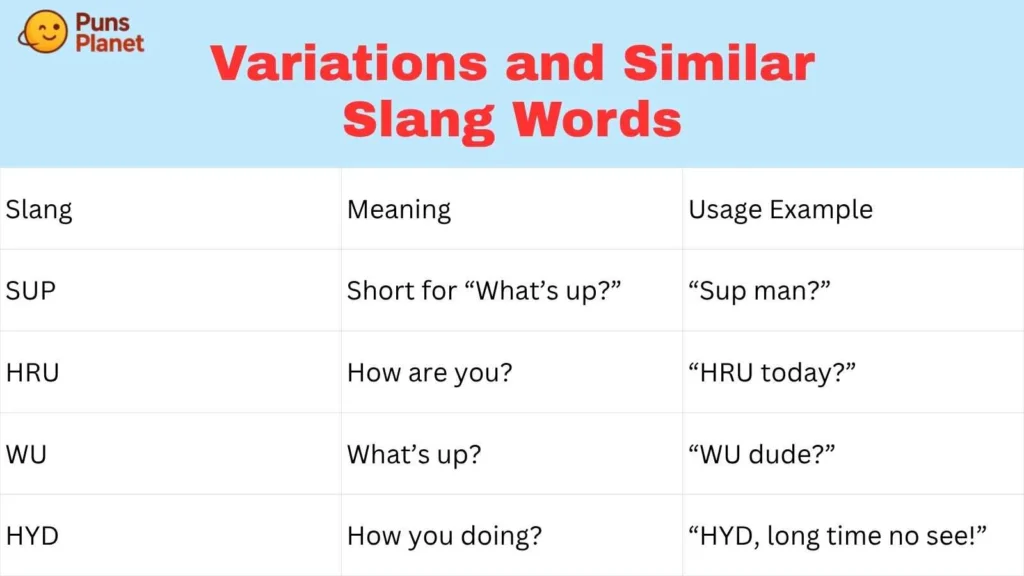 Puns Planet

Variations and Similar Slang Words

| Slang | Meaning | Usage Example |
|---|---|---|
| SUP | Short for “What’s up?” | “Sup man?” |
| HRU | How are you? | “HRU today?” |
| WU | What’s up? | “WU dude?” |
| HYD | How you doing? | “HYD, long time no see!” |